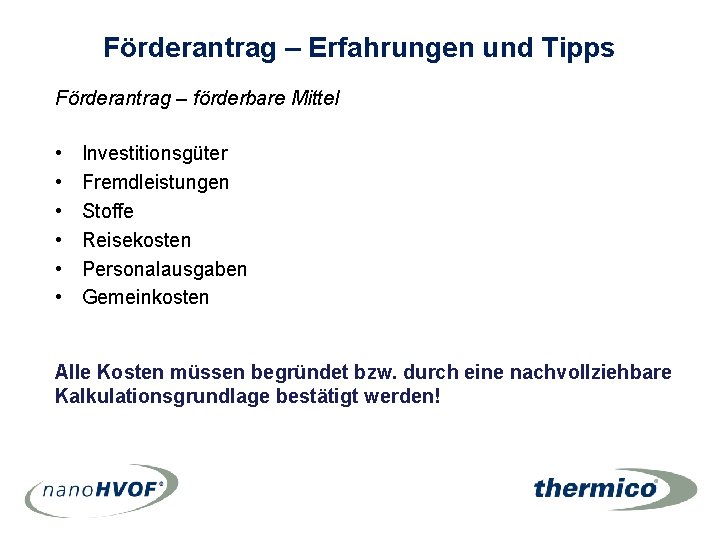 Förderantrag – Erfahrungen und Tipps

Förderantrag – förderbare Mittel

• Investitionsgüter
• Fremdleistungen
• Stoffe
• Reisekosten
• Personalausgaben
• Gemeinkosten

Alle Kosten müssen begründet bzw. durch eine nachvollziehbare Kalkulationsgrundlage bestätigt werden!

nanoHVOF®

thermico®